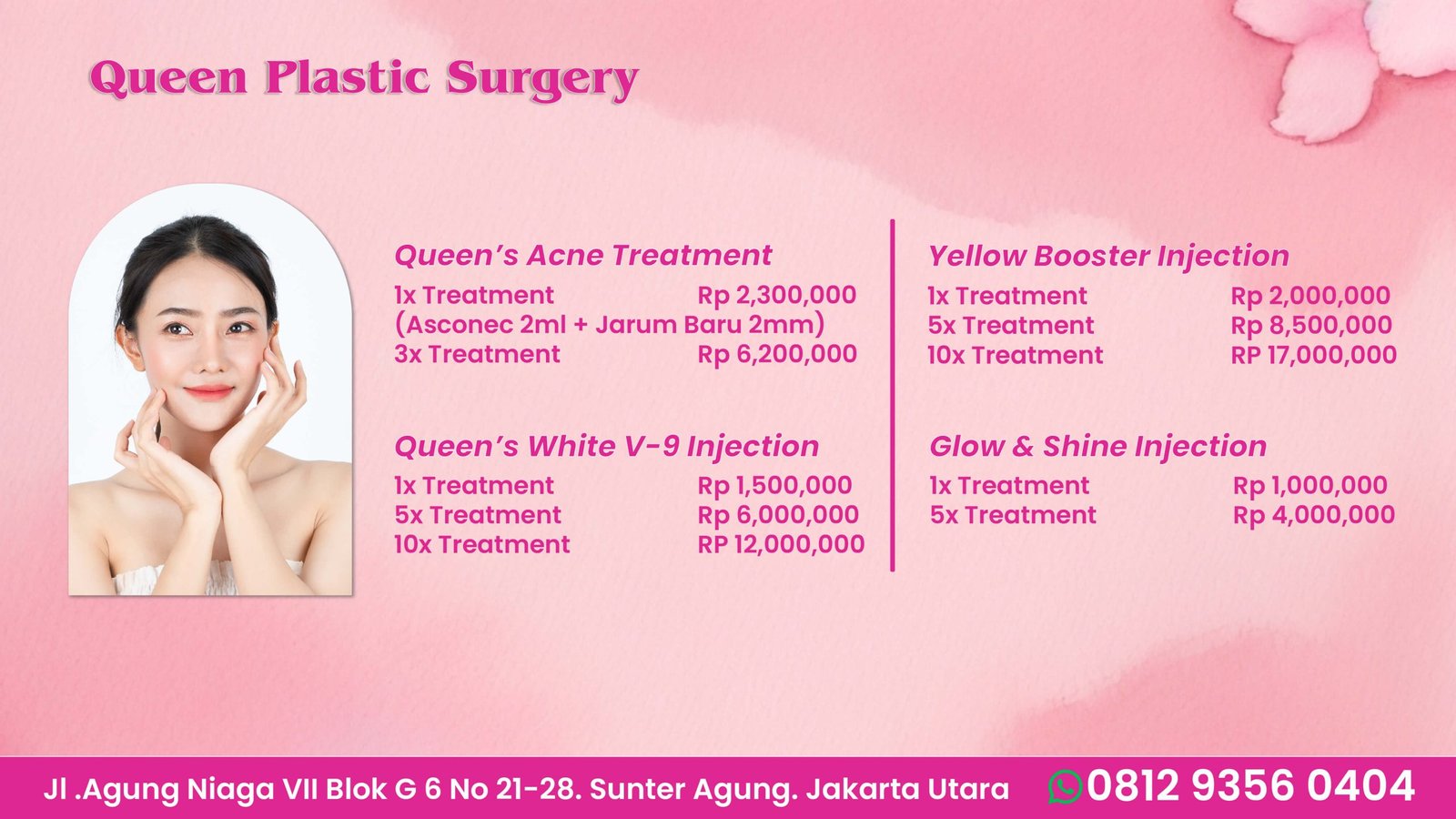 Queen Plastic Surgery

Queen's Acne Treatment
1x Treatment Rp 2,300,000
(Asconec 2ml + Jarum Baru 2mm)
3x Treatment Rp 6,200,000

Queen's White V-9 Injection
1x Treatment Rp 1,500,000
5x Treatment Rp 6,000,000
10x Treatment RP 12,000,000

Yellow Booster Injection
1x Treatment Rp 2,000,000
5x Treatment Rp 8,500,000
10x Treatment RP 17,000,000

Glow & Shine Injection
1x Treatment Rp 1,000,000
5x Treatment Rp 4,000,000

Jl .Agung Niaga VII Blok G 6 No 21-28. Sunter Agung. Jakarta Utara 0812 9356 0404